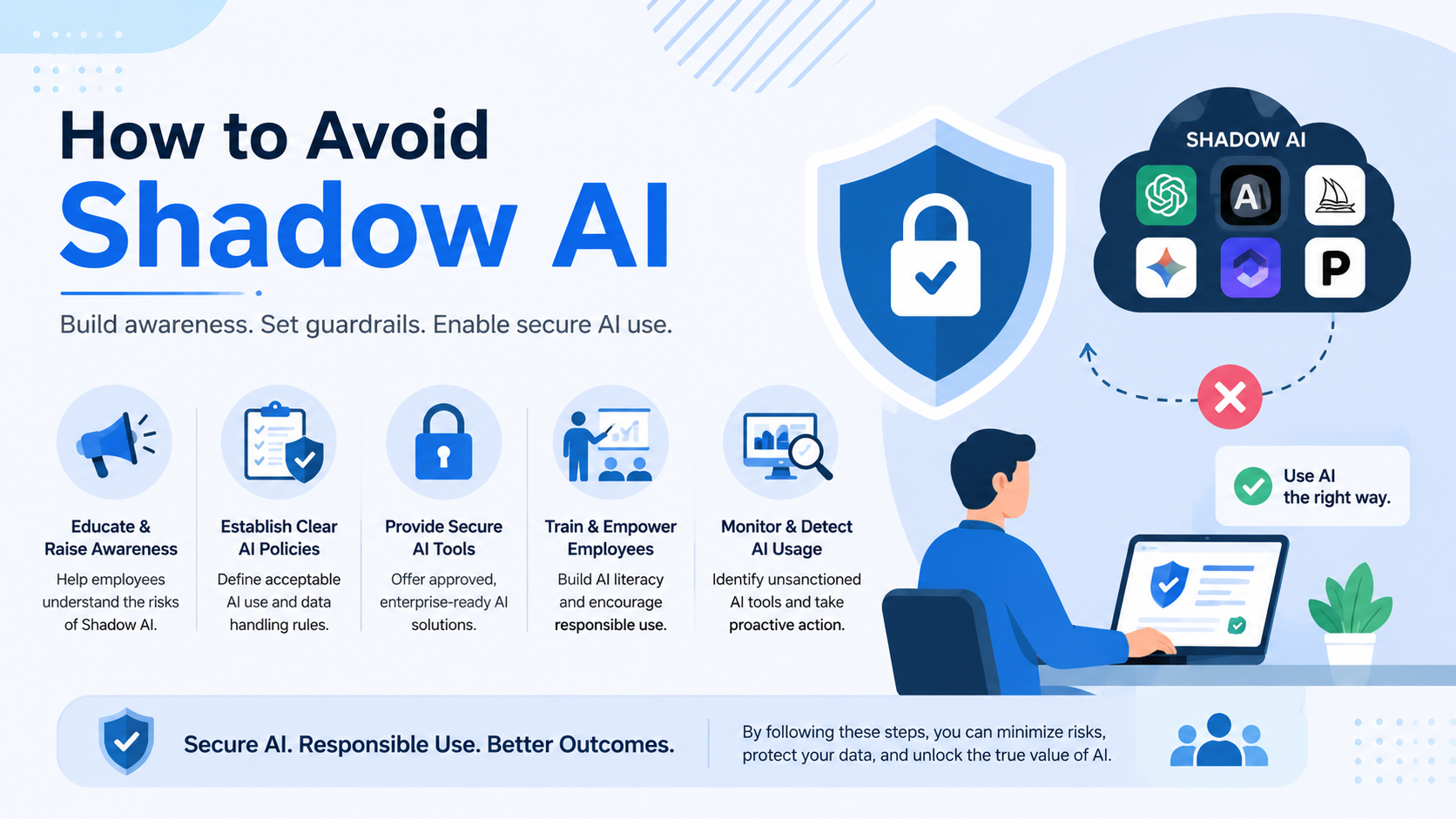 How to Avoid
Shadow AI

Build awareness. Set guardrails. Enable secure AI use.

SHADOW AI

AI

P

Use AI the right way.

Educate & Raise Awareness
Help employees understand the risks of Shadow AI.

Establish Clear AI Policies
Define acceptable AI use and data handling rules.

Provide Secure AI Tools
Offer approved, enterprise-ready AI solutions.

Train & Empower Employees
Build AI literacy and encourage responsible use.

Monitor & Detect AI Usage
Identify unsanctioned AI tools and take proactive action.

Secure AI. Responsible Use. Better Outcomes.

By following these steps, you can minimize risks, protect your data, and unlock the true value of AI.